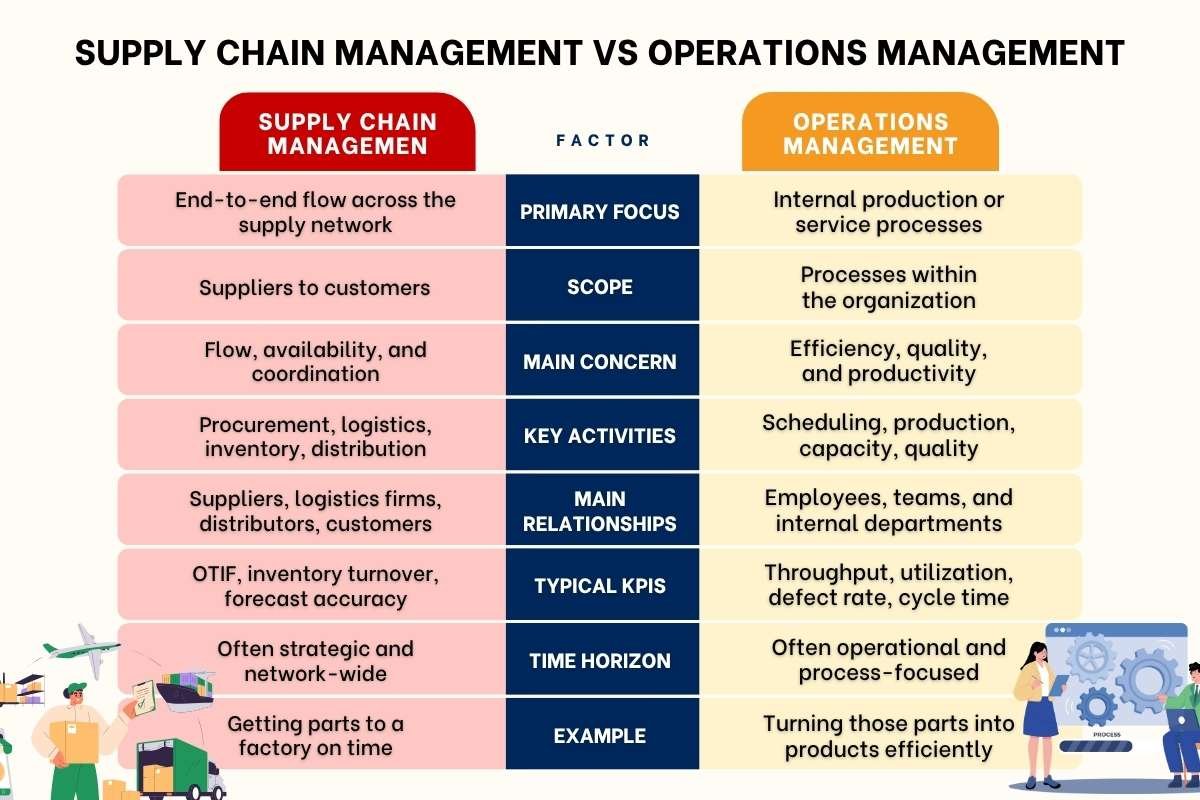 SUPPLY CHAIN MANAGEMENT VS OPERATIONS MANAGEMENT

| SUPPLY CHAIN MANAGEMEN | FACTOR | OPERATIONS MANAGEMENT |
|---|---|---|
| End-to-end flow across the supply network | PRIMARY FOCUS | Internal production or service processes |
| Suppliers to customers | SCOPE | Processes within the organization |
| Flow, availability, and coordination | MAIN CONCERN | Efficiency, quality, and productivity |
| Procurement, logistics, inventory, distribution | KEY ACTIVITIES | Scheduling, production, capacity, quality |
| Suppliers, logistics firms, distributors, customers | MAIN RELATIONSHIPS | Employees, teams, and internal departments |
| OTIF, inventory turnover, forecast accuracy | TYPICAL KPIS | Throughput, utilization, defect rate, cycle time |
| Often strategic and network-wide | TIME HORIZON | Often operational and process-focused |
| Getting parts to a factory on time | EXAMPLE | Turning those parts into products efficiently |

PROCESS